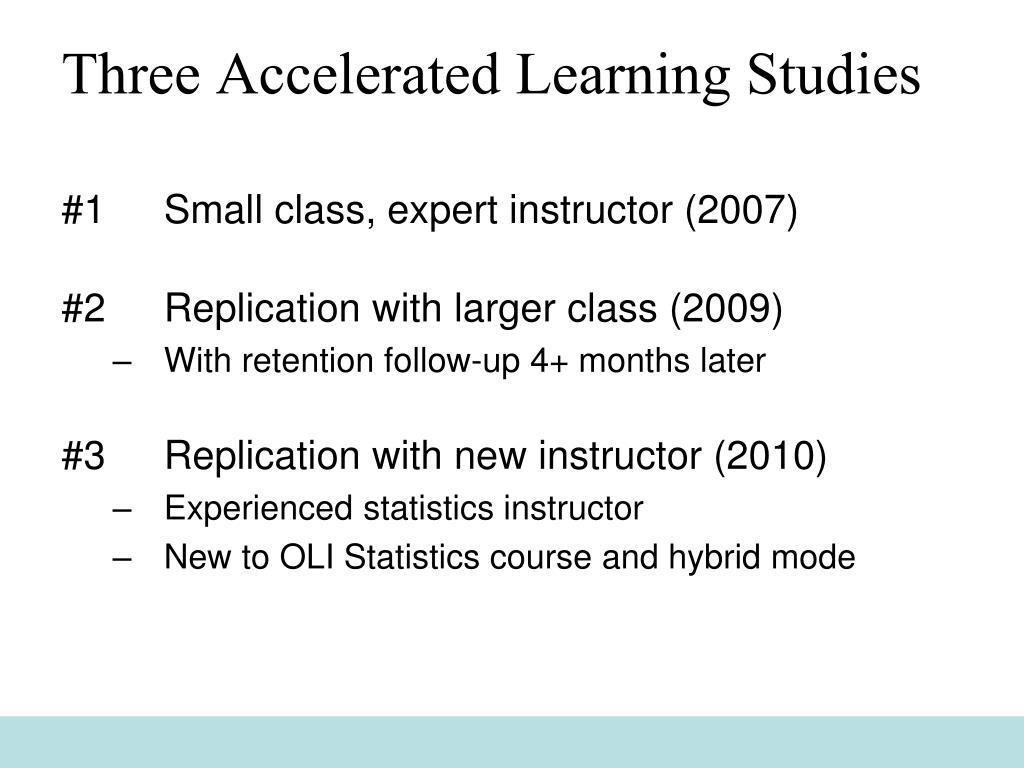 Three Accelerated Learning Studies

#1 Small class, expert instructor (2007)

#2 Replication with larger class (2009)
– With retention follow-up 4+ months later

#3 Replication with new instructor (2010)
– Experienced statistics instructor
– New to OLI Statistics course and hybrid mode